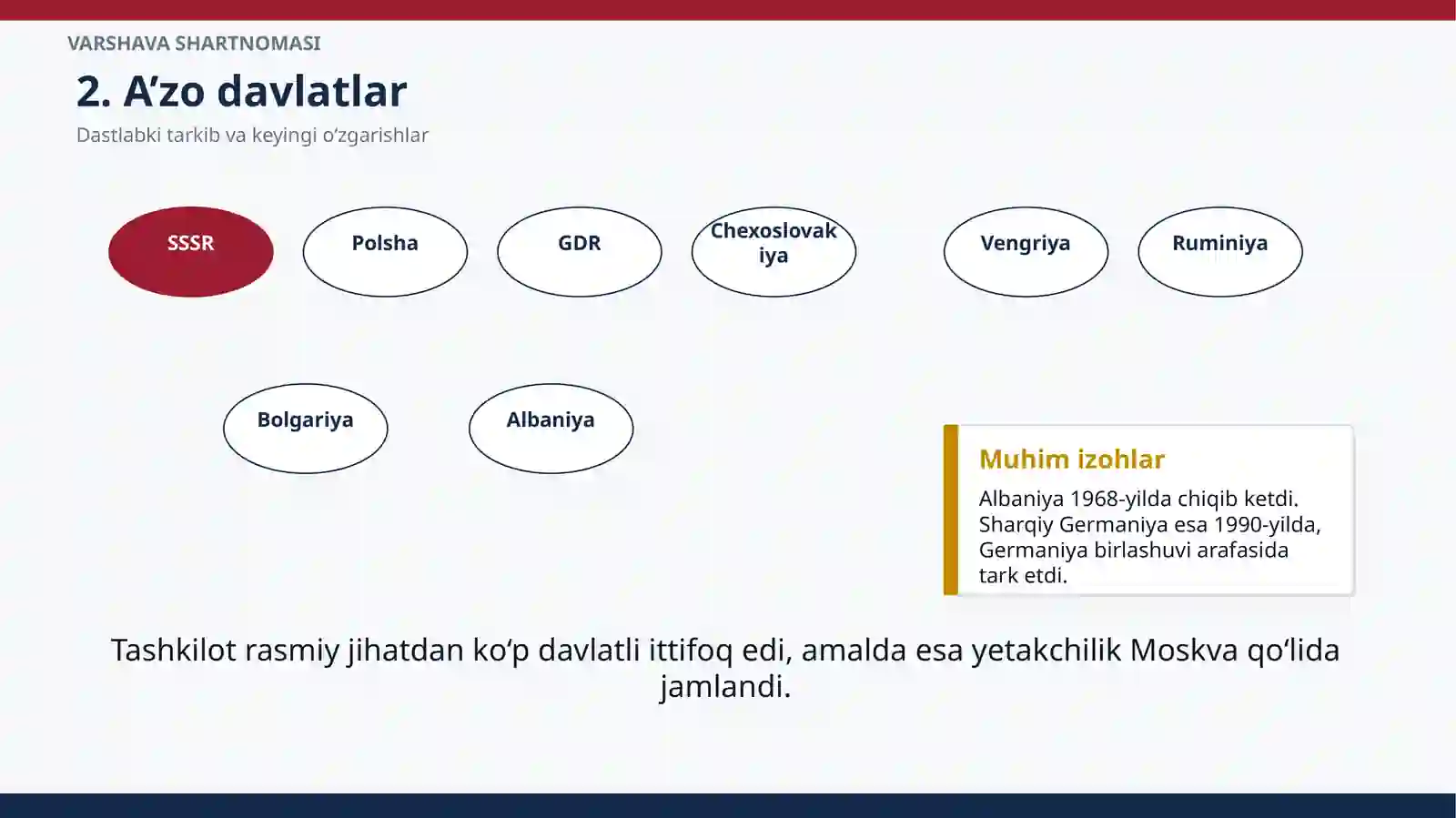 VARSHAVA SHARTNOMASI

2. A’zo davlatlar

Dastlabki tarkib va keyingi o‘zgarishlar

SSSR

Polsha

GDR

Chexoslovakiya

Vengriya

Ruminiya

Bolgariya

Albaniya

Muhim izohlar

Albaniya 1968-yilda chiqib ketdi. Sharqiy Germaniya esa 1990-yilda, Germaniya birlashuvi arafasida tark etdi.

Tashkilot rasmiy jihatdan ko‘p davlatli ittifoq edi, amalda esa yetakchilik Moskva qo‘lida jamlandi.